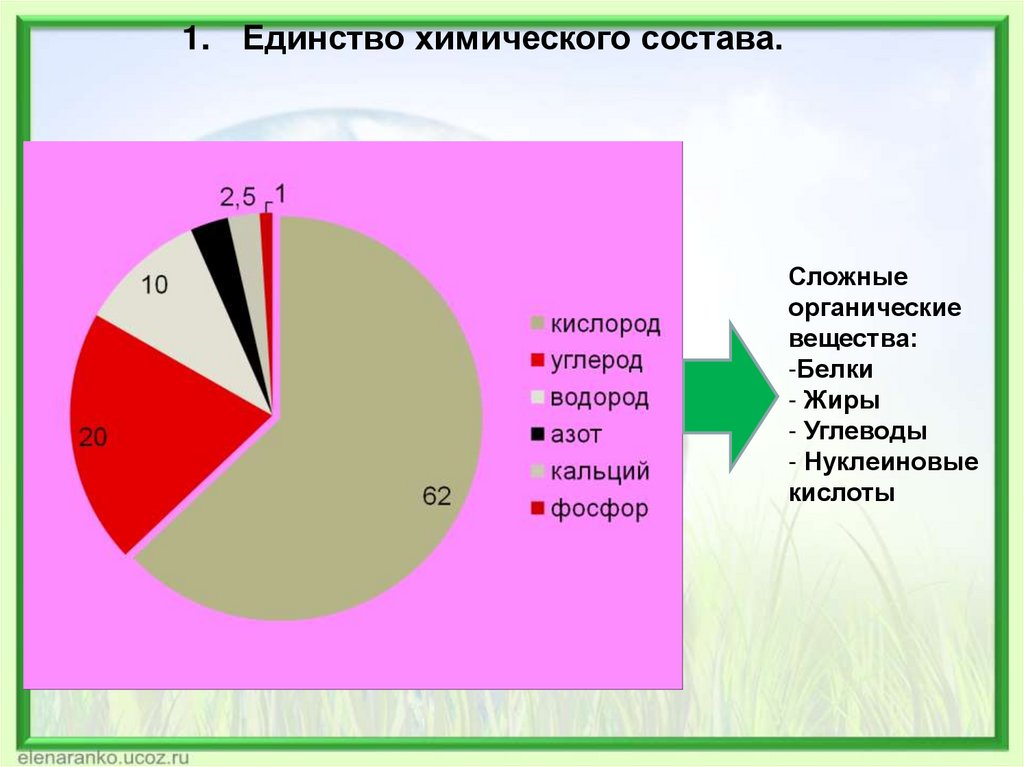 1. Единство химического состава.

2,5
1
10
20
62

кислород
углерод
водород
азот
кальций
фосфор

Сложные органические вещества:
-Белки
- Жиры
- Углеводы
- Нуклеиновые кислоты

elenaranko.ucoz.ru